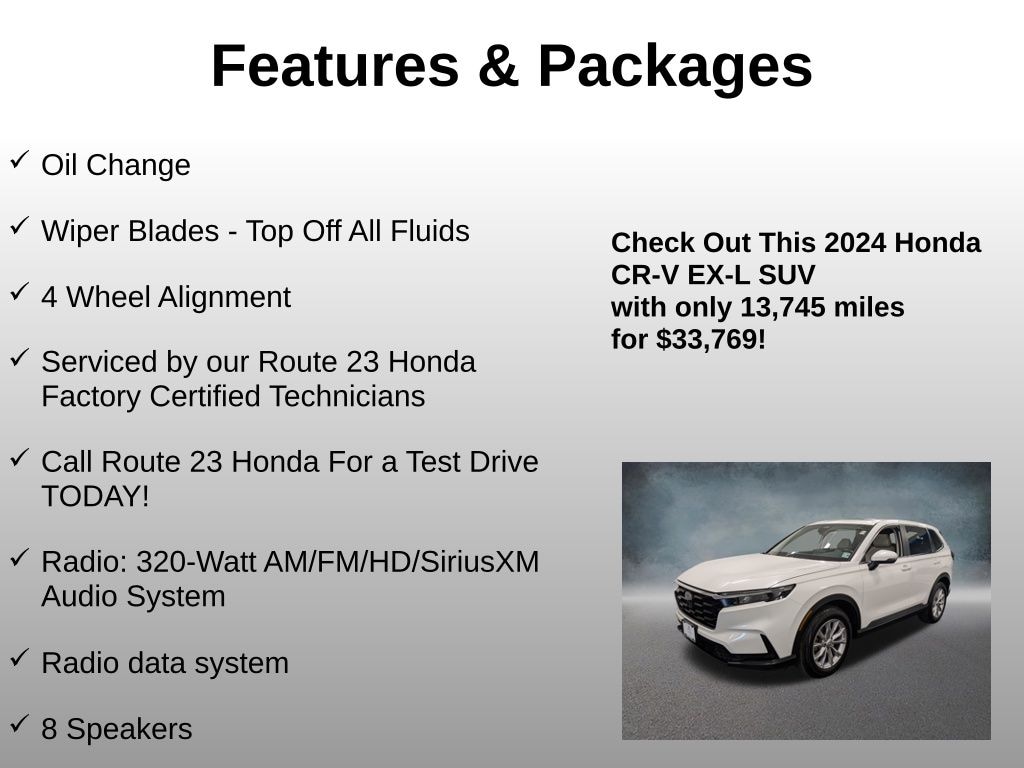 Features & Packages

✓ Oil Change

✓ Wiper Blades - Top Off All Fluids

✓ 4 Wheel Alignment

✓ Serviced by our Route 23 Honda Factory Certified Technicians

✓ Call Route 23 Honda For a Test Drive TODAY!

✓ Radio: 320-Watt AM/FM/HD/SiriusXM Audio System

✓ Radio data system

✓ 8 Speakers

Check Out This 2024 Honda CR-V EX-L SUV with only 13,745 miles for $33,769!